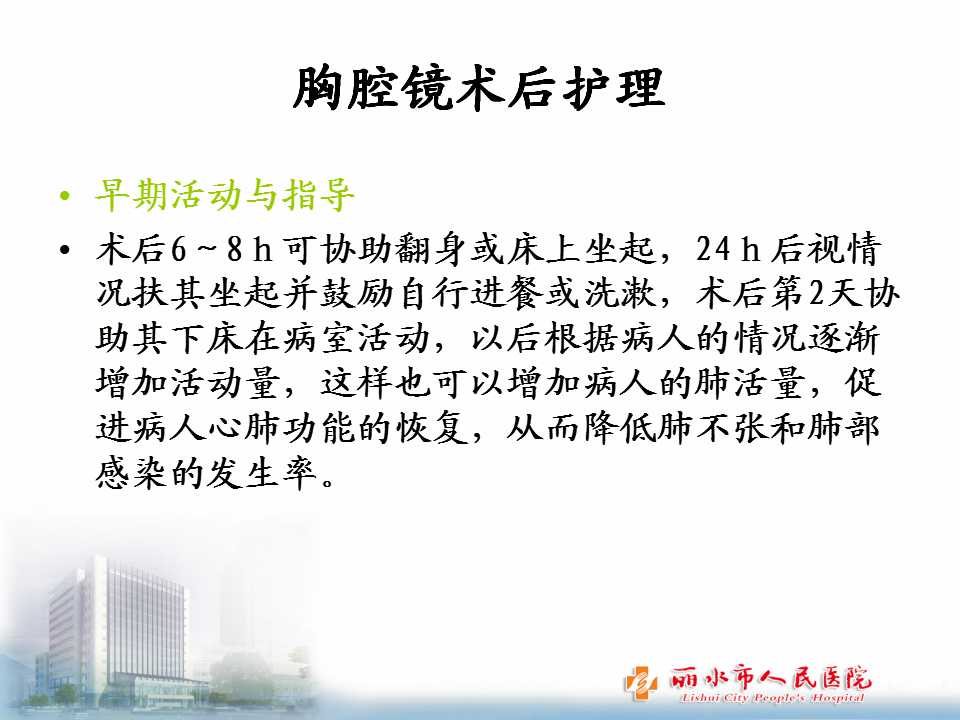 胸腔镜术后护理

• 早期活动与指导
• 术后6～8 h 可协助翻身或床上坐起，24 h 后视情况扶其坐起并鼓励自行进餐或洗漱，术后第2天协助其下床在病室活动，以后根据病人的情况逐渐增加活动量，这样也可以增加病人的肺活量，促进病人心肺功能的恢复，从而降低肺不张和肺部感染的发生率。

丽水市人民医院
Lishui City People's Hospital